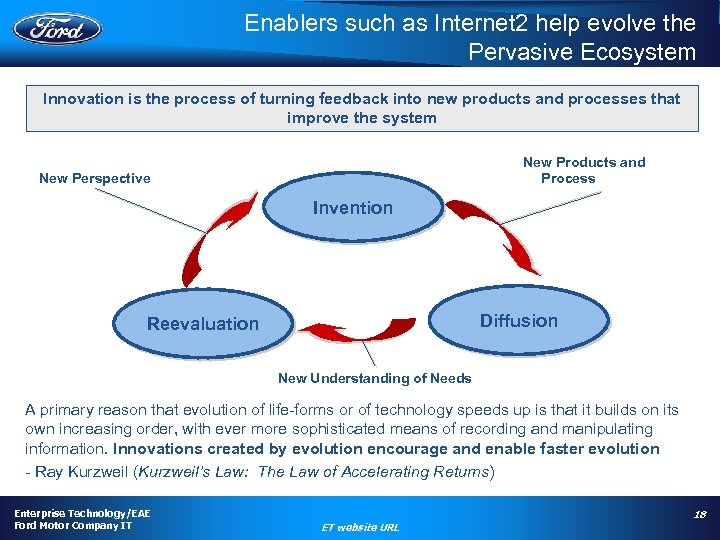 Ford

Enablers such as Internet2 help evolve the Pervasive Ecosystem

Innovation is the process of turning feedback into new products and processes that improve the system

New Perspective

New Products and Process

Invention

Reevaluation

Diffusion

New Understanding of Needs

A primary reason that evolution of life-forms or of technology speeds up is that it builds on its own increasing order, with ever more sophisticated means of recording and manipulating information. Innovations created by evolution encourage and enable faster evolution

- Ray Kurzweil (Kurzweil's Law: The Law of Accelerating Returns)

Enterprise Technology/EAE
Ford Motor Company IT

ET website URL

18